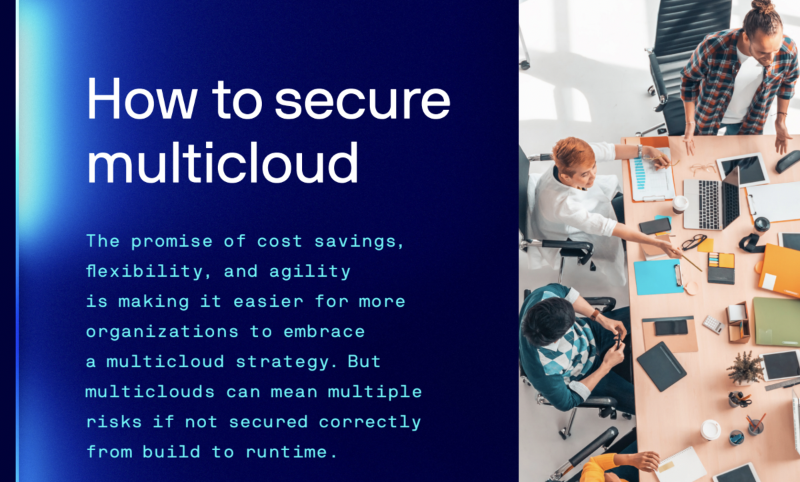 How to secure multicloud

The promise of cost savings, flexibility, and agility is making it easier for more organizations to embrace a multicloud strategy. But multiclouds can mean multiple risks if not secured correctly from build to runtime.